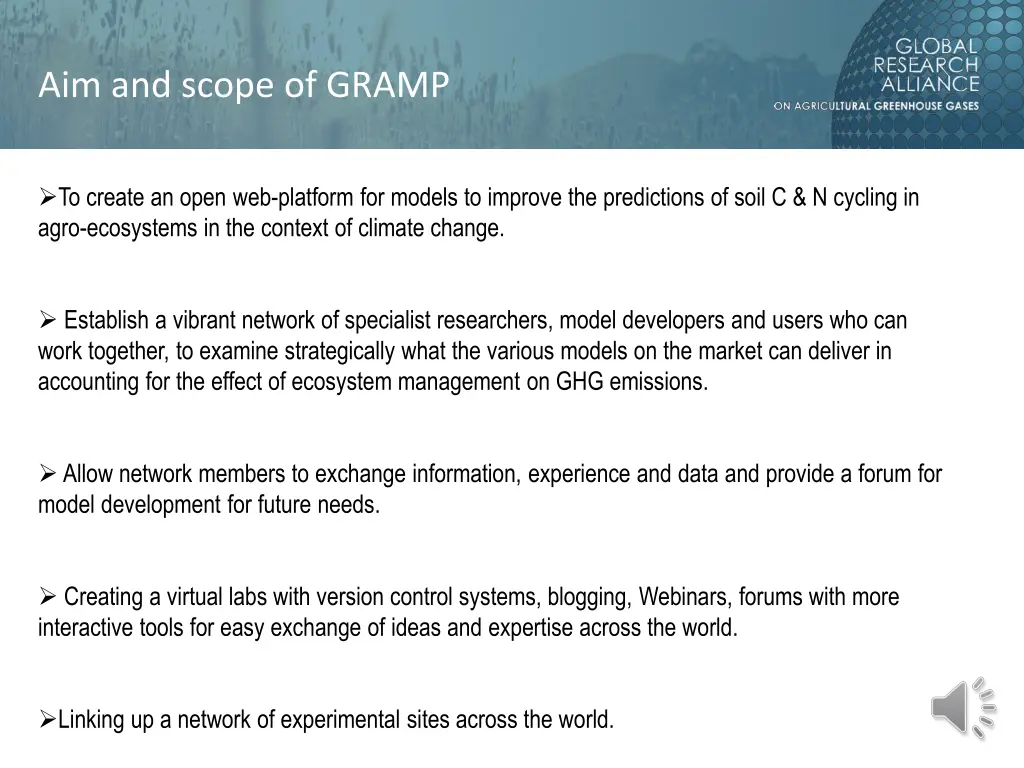 Aim and scope of GRAMP

GLOBAL
RESEARCH
ALLIANCE
ON AGRICULTURAL GREENHOUSE GASES

➢To create an open web-platform for models to improve the predictions of soil C & N cycling in agro-ecosystems in the context of climate change.

➢ Establish a vibrant network of specialist researchers, model developers and users who can work together, to examine strategically what the various models on the market can deliver in accounting for the effect of ecosystem management on GHG emissions.

➢ Allow network members to exchange information, experience and data and provide a forum for model development for future needs.

➢ Creating a virtual labs with version control systems, blogging, Webinars, forums with more interactive tools for easy exchange of ideas and expertise across the world.

➢Linking up a network of experimental sites across the world.